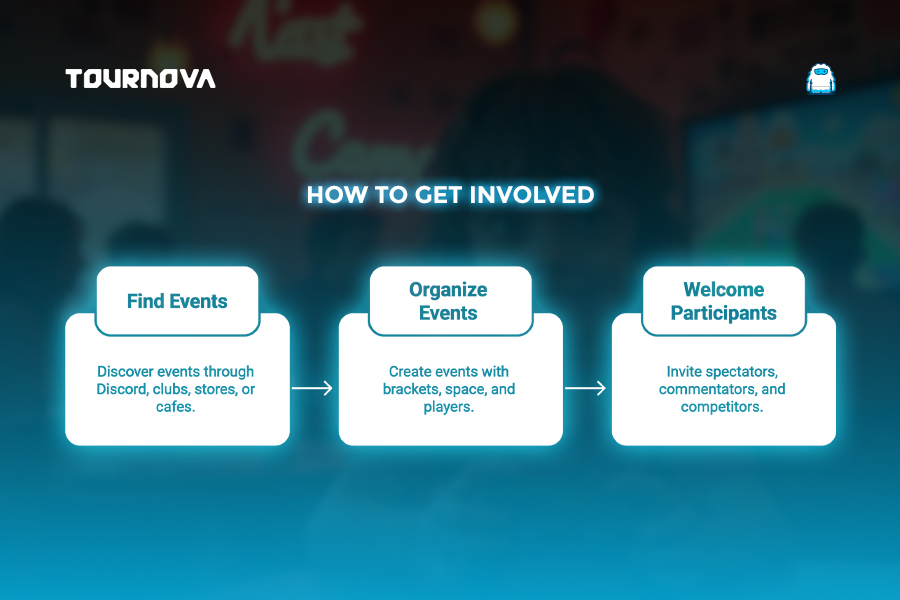 TOURNOVA

HOW TO GET INVOLVED

Find Events

Discover events through Discord, clubs, stores, or cafes.

Organize Events

Create events with brackets, space, and players.

Welcome Participants

Invite spectators, commentators, and competitors.